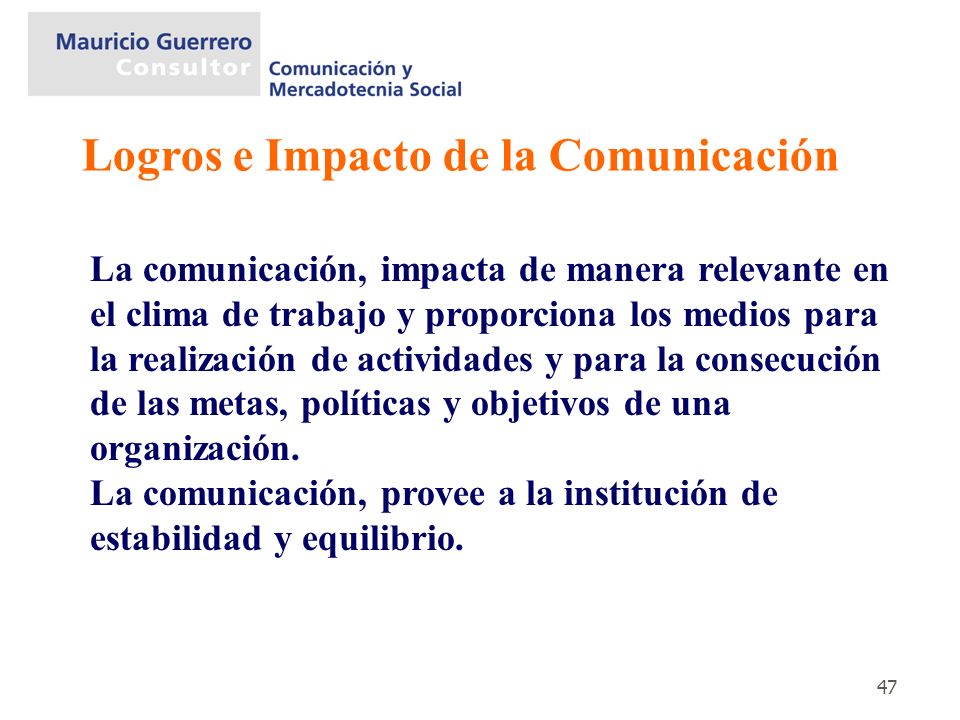 Mauricio Guerrero
Consultor
Comunicación y
Mercadotecnia Social

Logros e Impacto de la Comunicación

La comunicación, impacta de manera relevante en el clima de trabajo y proporciona los medios para la realización de actividades y para la consecución de las metas, políticas y objetivos de una organización.
La comunicación, provee a la institución de estabilidad y equilibrio.

47